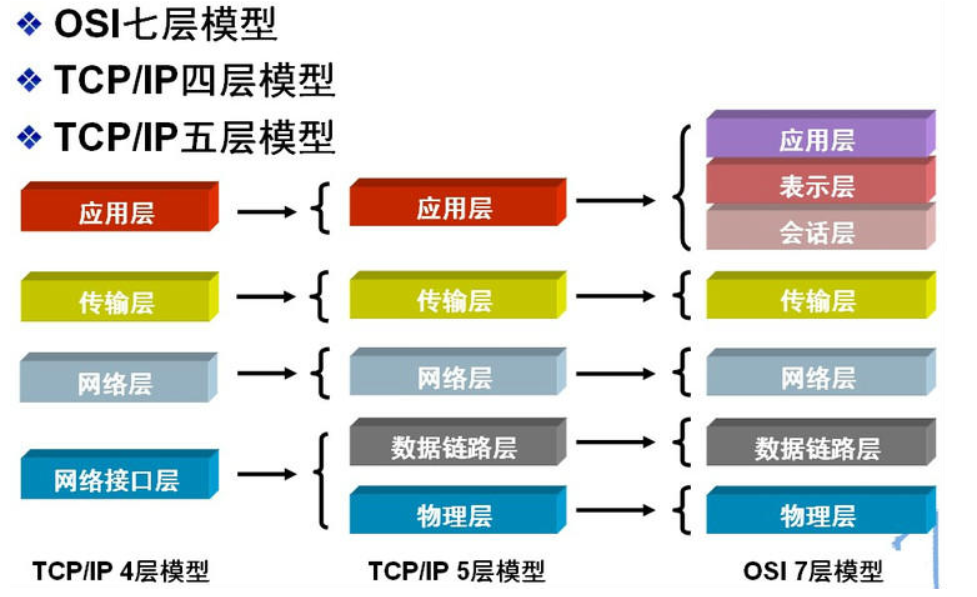 ❖ OSI七层模型
❖ TCP/IP四层模型
❖ TCP/IP五层模型

应用层
传输层
网络层
网络接口层
TCP/IP 4层模型

应用层
传输层
网络层
数据链路层
物理层
TCP/IP 5层模型

应用层
表示层
会话层
传输层
网络层
数据链路层
物理层
OSI 7层模型